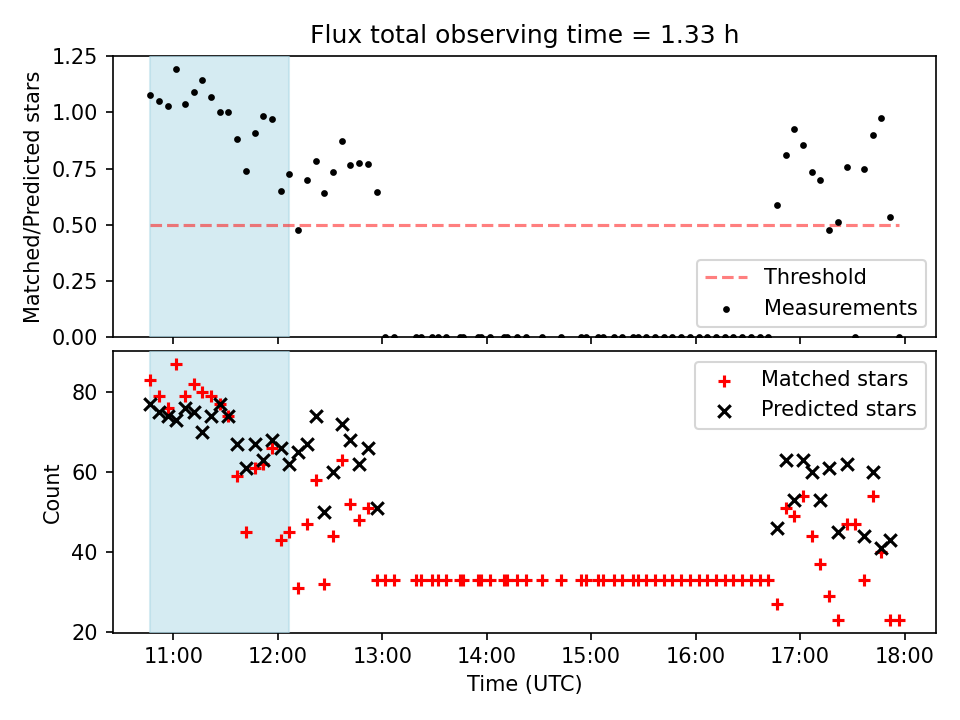 Flux total observing time = 1.33 h

Matched/Predicted stars

1.25
1.00
0.75
0.50
0.25
0.00

Threshold
Measurements

Count

80
60
40
20

Matched stars
Predicted stars

11:00
12:00
13:00
14:00
15:00
16:00
17:00
18:00

Time (UTC)